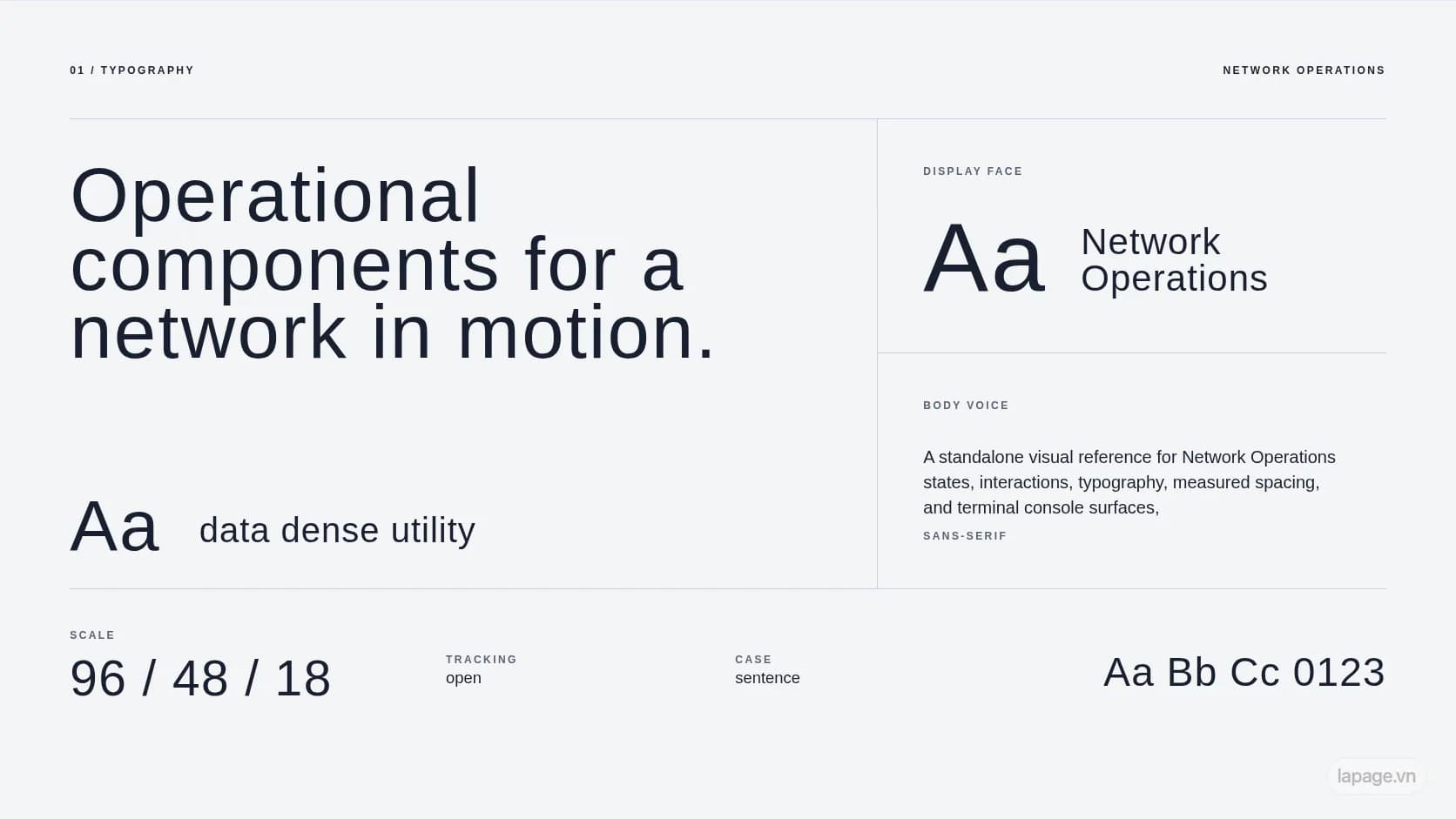 01 / TYPOGRAPHY

NETWORK OPERATIONS

Operational components for a network in motion.

Aa data dense utility

DISPLAY FACE

Aa Network Operations

BODY VOICE

A standalone visual reference for Network Operations states, interactions, typography, measured spacing, and terminal console surfaces,

SANS-SERIF

SCALE
96 / 48 / 18

TRACKING
open

CASE
sentence

Aa Bb Cc 0123

lapage.vn